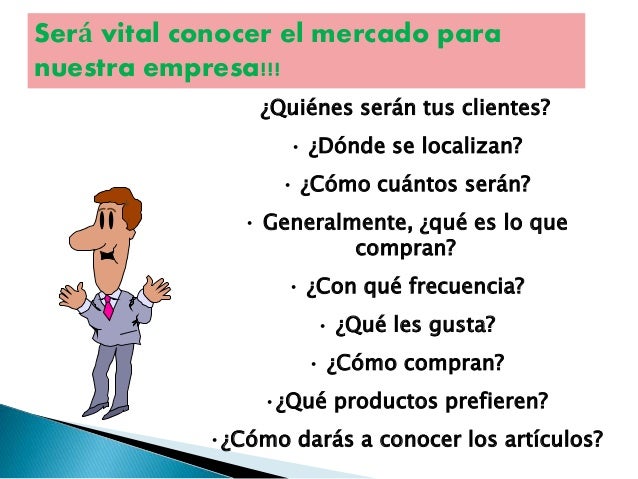 Será vital conocer el mercado para nuestra empresa!!!

¿Quiénes serán tus clientes?

• ¿Dónde se localizan?

• ¿Cómo cuántos serán?

• Generalmente, ¿qué es lo que compran?

• ¿Con qué frecuencia?

• ¿Qué les gusta?

• ¿Cómo compran?

•¿Qué productos prefieren?

•¿Cómo darás a conocer los artículos?